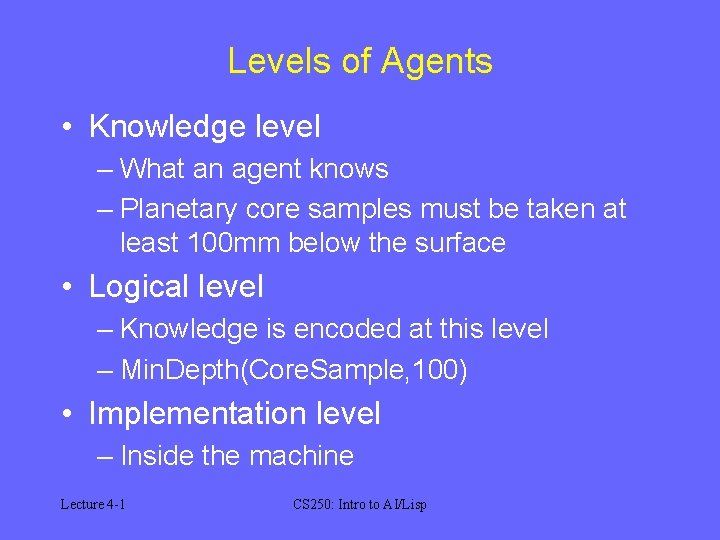 Levels of Agents

• Knowledge level
– What an agent knows
– Planetary core samples must be taken at least 100mm below the surface

• Logical level
– Knowledge is encoded at this level
– MinDepth(CoreSample,100)

• Implementation level
– Inside the machine

Lecture 4-1

CS250: Intro to AI/Lisp